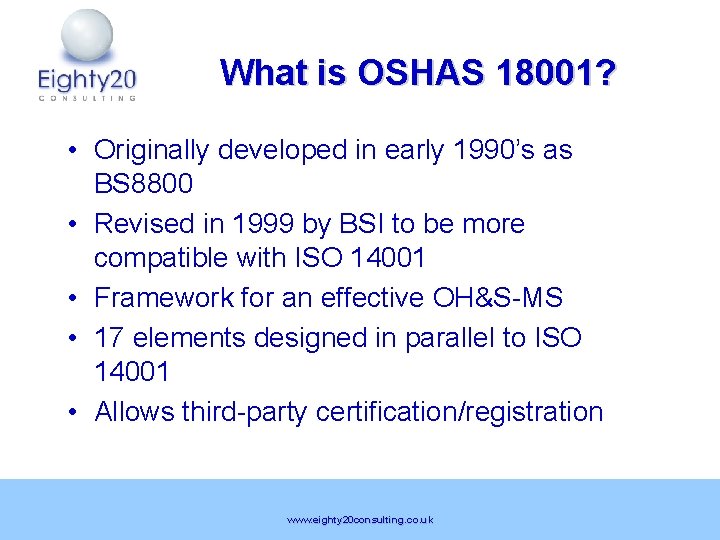 Eighty20
CONSULTING

What is OSHAS 18001?

• Originally developed in early 1990's as BS8800
• Revised in 1999 by BSI to be more compatible with ISO 14001
• Framework for an effective OH&S-MS
• 17 elements designed in parallel to ISO 14001
• Allows third-party certification/registration

www.eighty20consulting.co.uk